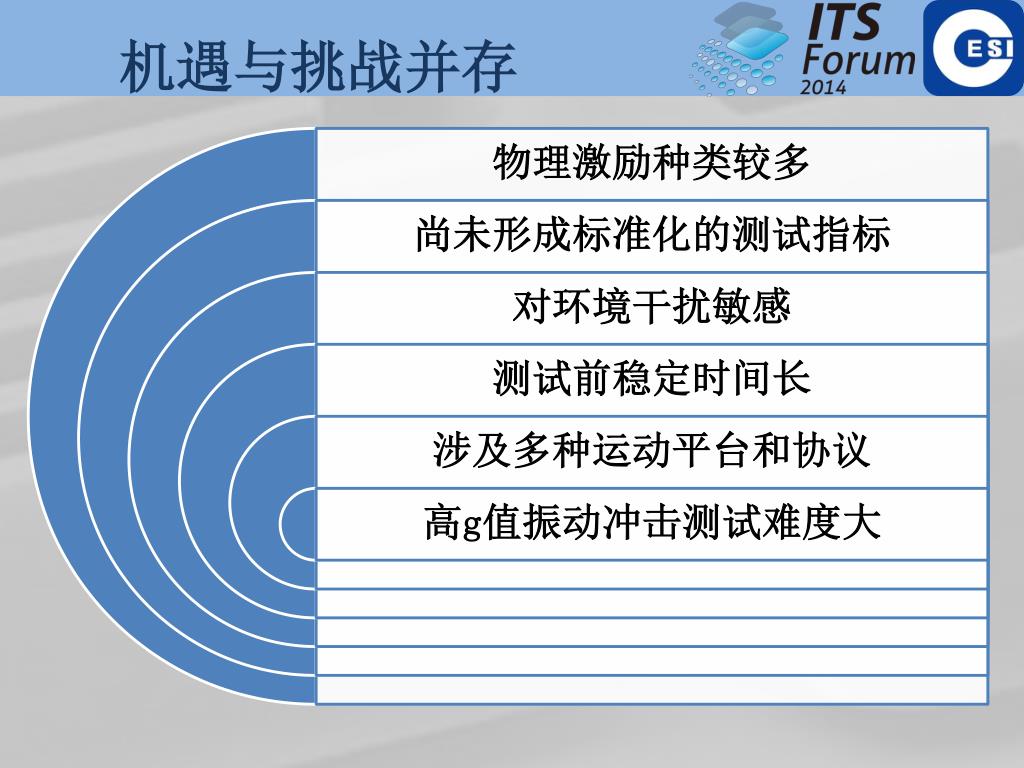 机遇与挑战并存

ITS Forum 2014

ESI

物理激励种类较多

尚未形成标准化的测试指标

对环境干扰敏感

测试前稳定时间长

涉及多种运动平台和协议

高g值振动冲击测试难度大